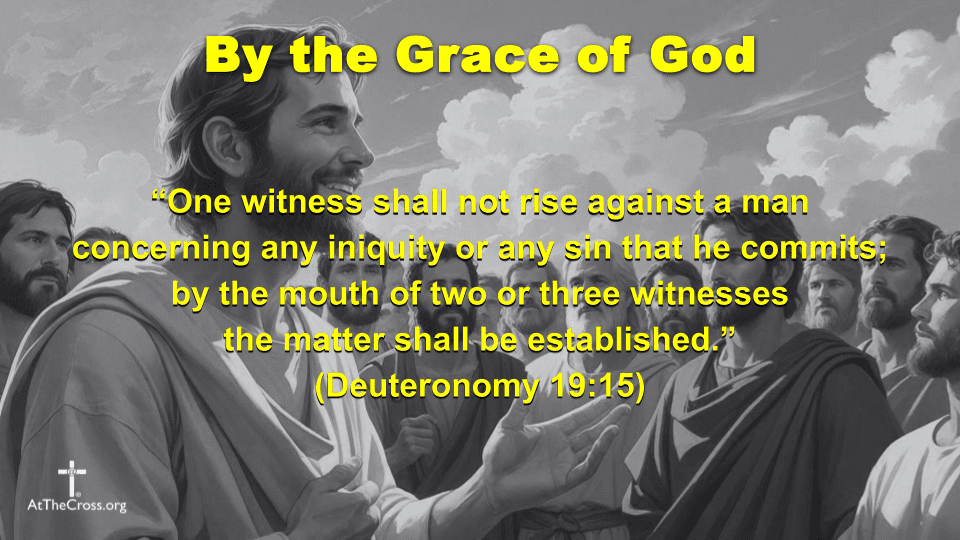 By the Grace of God

“One witness shall not rise against a man concerning any iniquity or any sin that he commits; by the mouth of two or three witnesses the matter shall be established.” (Deuteronomy 19:15)

AtTheCross.org